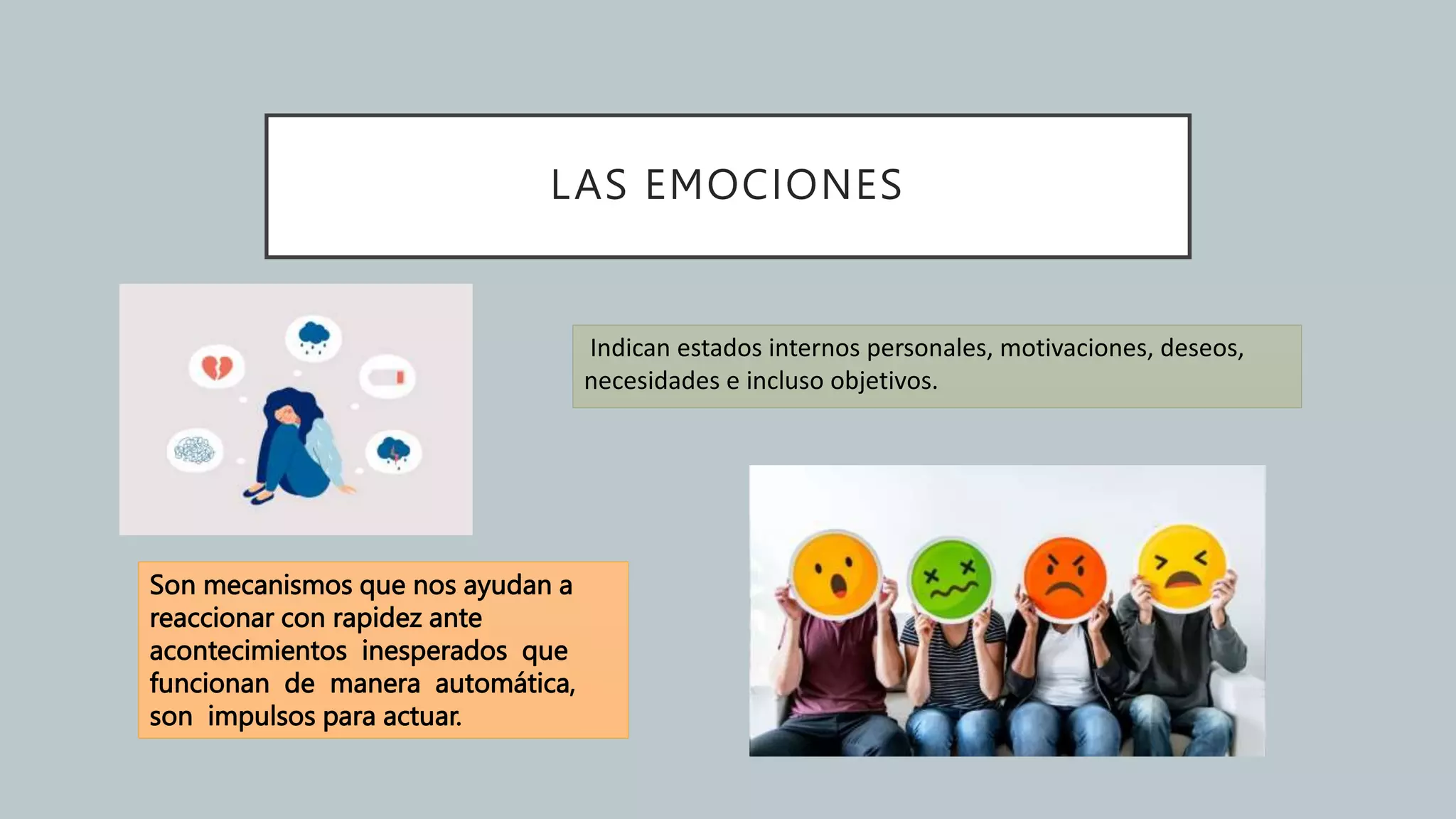 LAS EMOCIONES

Indican estados internos personales, motivaciones, deseos, necesidades e incluso objetivos.

Son mecanismos que nos ayudan a reaccionar con rapidez ante acontecimientos inesperados que funcionan de manera automática, son impulsos para actuar.